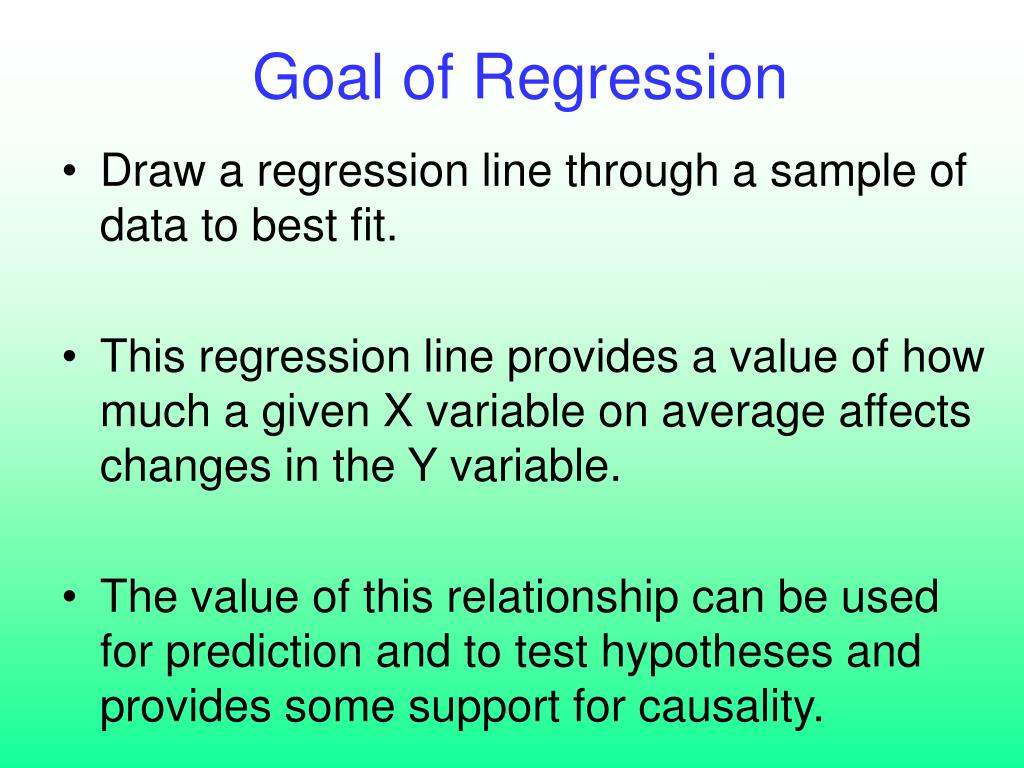 Goal of Regression

• Draw a regression line through a sample of data to best fit.

• This regression line provides a value of how much a given X variable on average affects changes in the Y variable.

• The value of this relationship can be used for prediction and to test hypotheses and provides some support for causality.